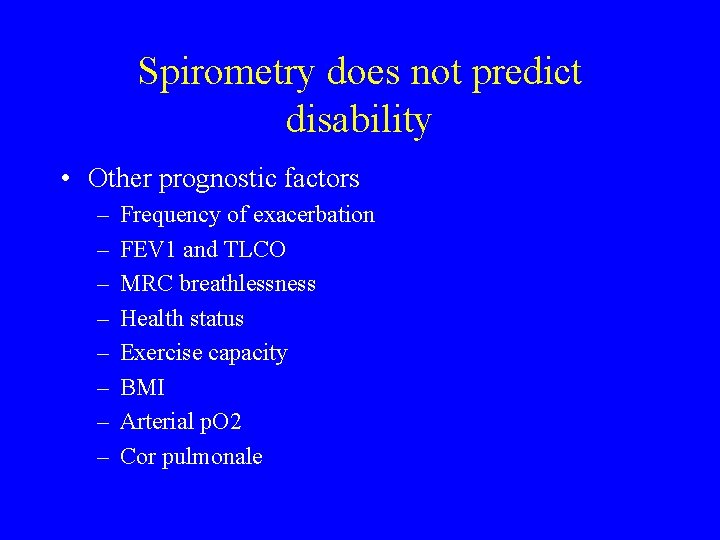 Spirometry does not predict disability

• Other prognostic factors
– Frequency of exacerbation
– FEV1 and TLCO
– MRC breathlessness
– Health status
– Exercise capacity
– BMI
– Arterial pO2
– Cor pulmonale